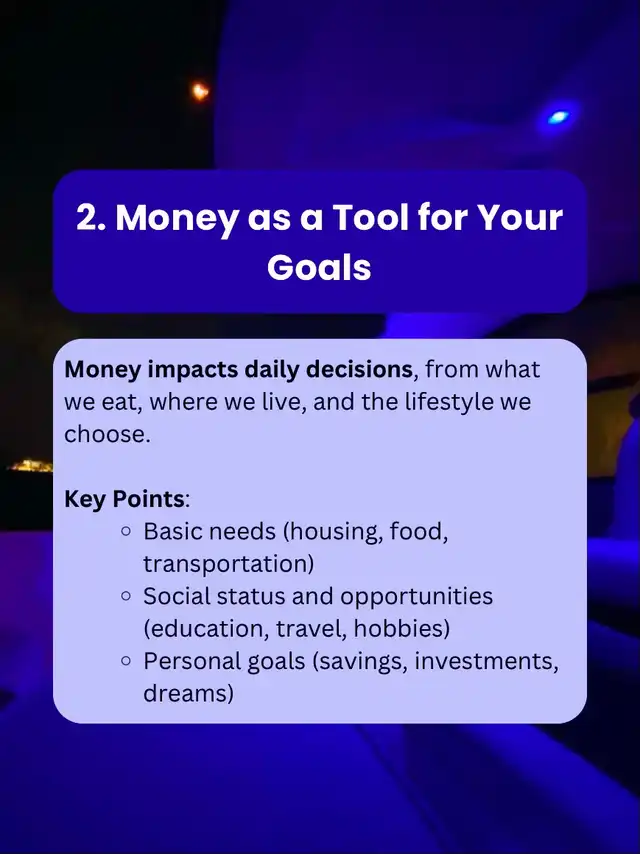 2. Money as a Tool for Your Goals

Money impacts daily decisions, from what we eat, where we live, and the lifestyle we choose.

Key Points:
- Basic needs (housing, food, transportation)
- Social status and opportunities (education, travel, hobbies)
- Personal goals (savings, investments, dreams)